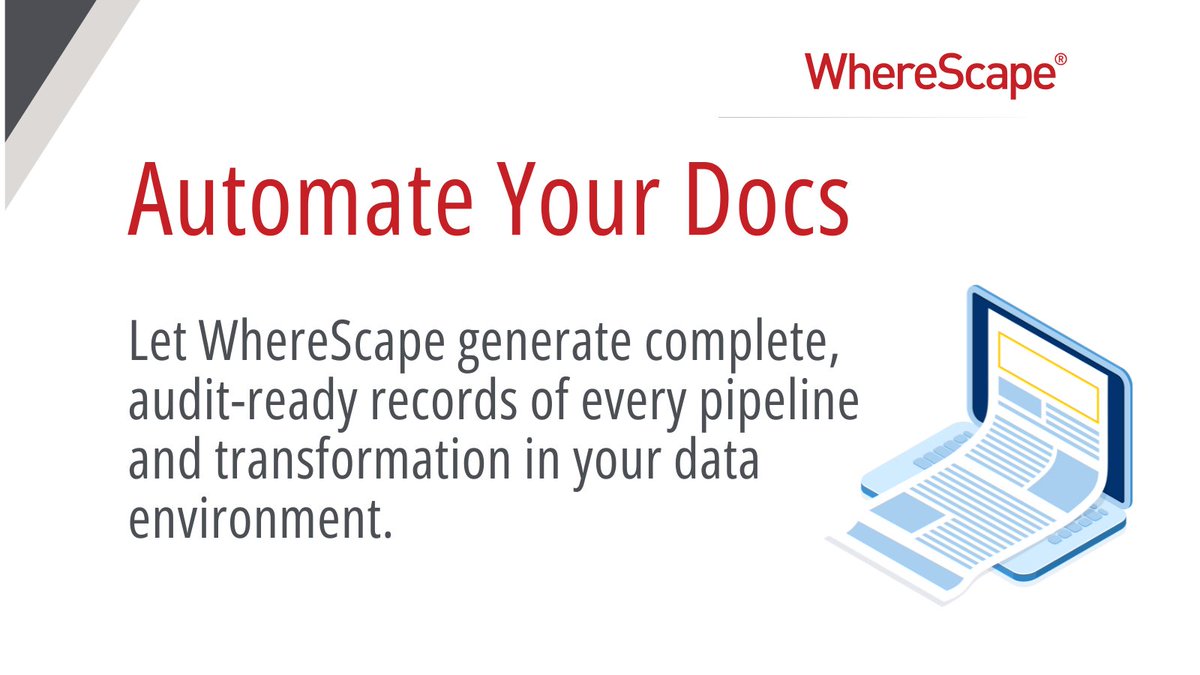 WhereScape®

Automate Your Docs

Let WhereScape generate complete, audit-ready records of every pipeline and transformation in your data environment.